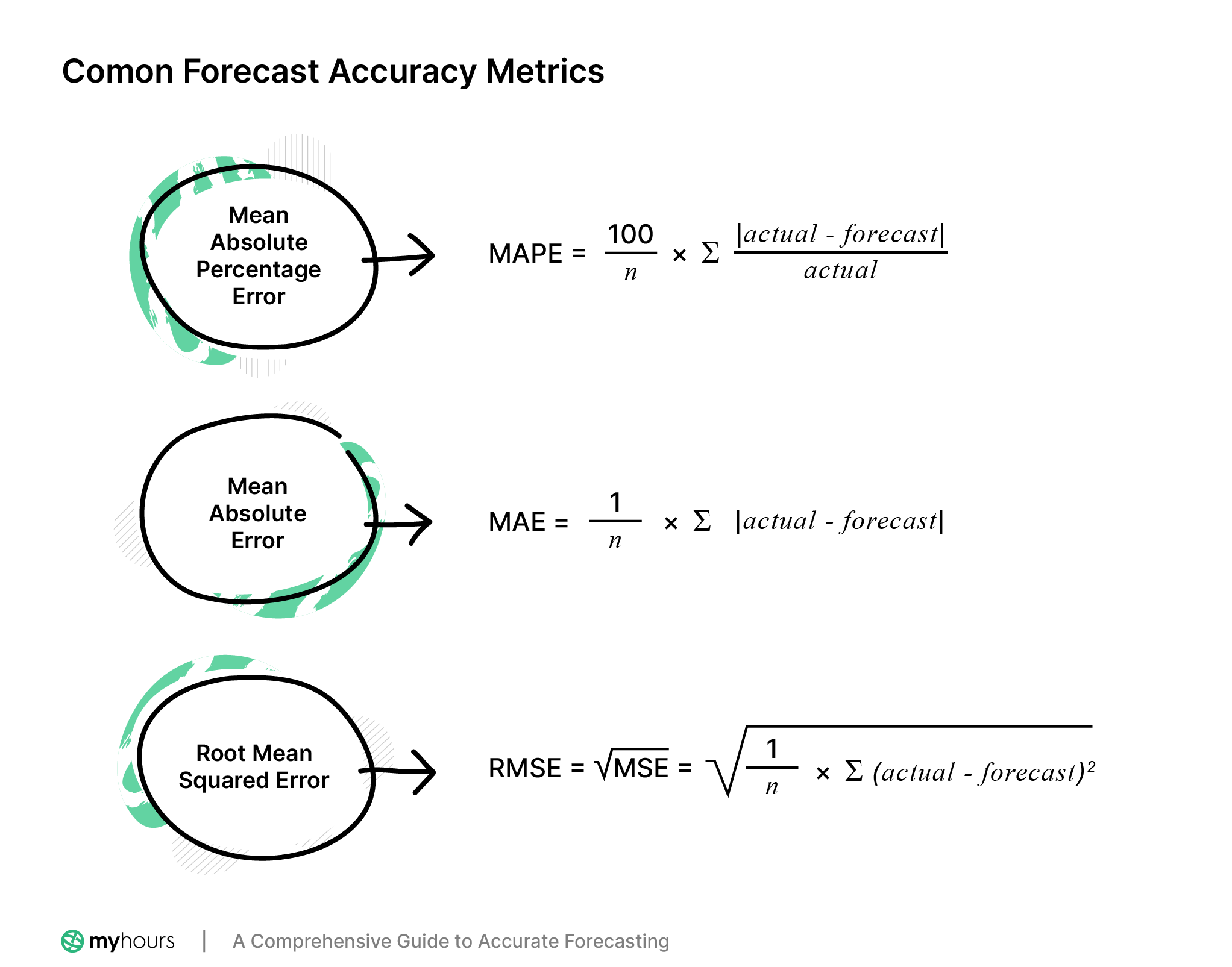 Comon Forecast Accuracy Metrics

Mean Absolute Percentage Error

$MAPE = \frac{100}{n} \times \Sigma \frac{|actual - forecast|}{actual}$

Mean Absolute Error

$MAE = \frac{1}{n} \times \Sigma |actual - forecast|$

Root Mean Squared Error

$RMSE = \sqrt{MSE} = \sqrt{\frac{1}{n} \times \Sigma (actual - forecast)^2}$

myhours | A Comprehensive Guide to Accurate Forecasting